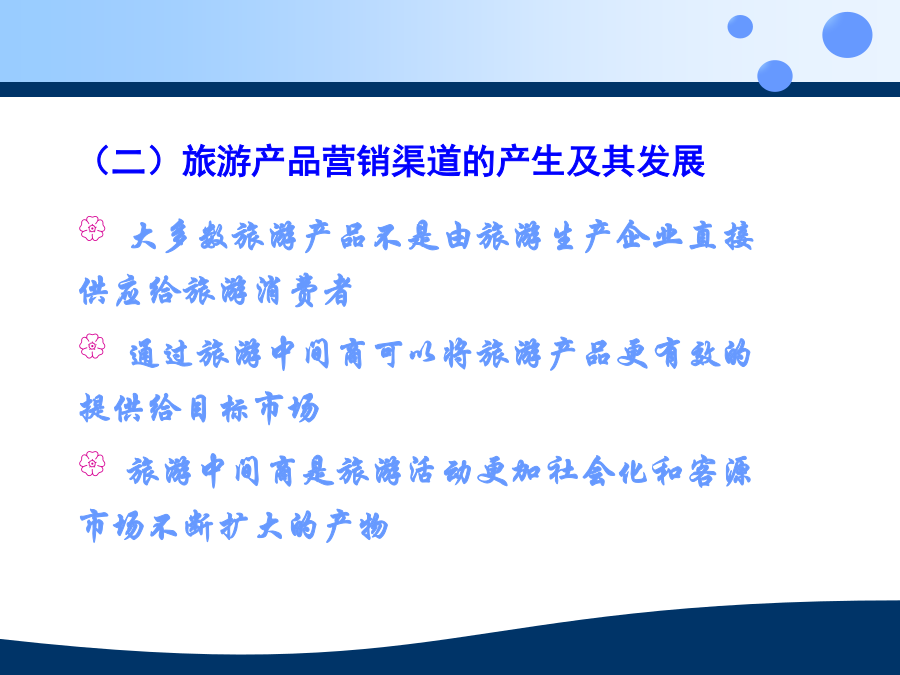 （二）旅游产品营销渠道的产生及其发展

大多数旅游产品不是由旅游生产企业直接供应给旅游消费者

通过旅游中间商可以将旅游产品更有效的提供给目标市场

旅游中间商是旅游活动更加社会化和客源市场不断扩大的产物